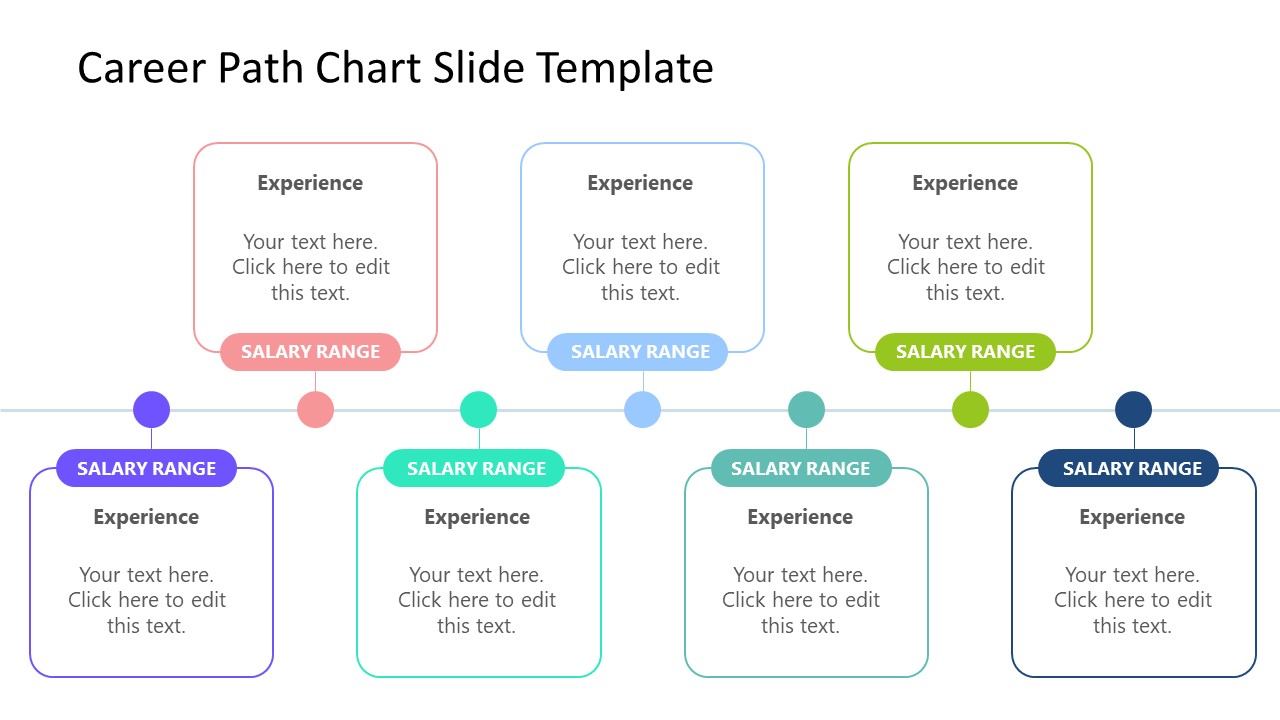 Career Path Chart Slide Template

Experience

Your text here. Click here to edit this text.

SALARY RANGE

Experience

Your text here. Click here to edit this text.

SALARY RANGE

Experience

Your text here. Click here to edit this text.

SALARY RANGE

SALARY RANGE

Experience

Your text here. Click here to edit this text.

SALARY RANGE

Experience

Your text here. Click here to edit this text.

SALARY RANGE

Experience

Your text here. Click here to edit this text.

SALARY RANGE

Experience

Your text here. Click here to edit this text.